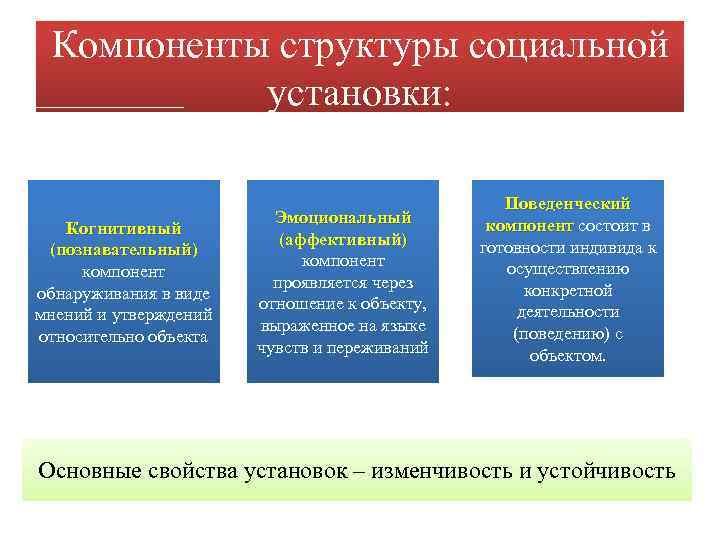 Компоненты структуры социальной установки:

Когнитивный (познавательный) компонент обнаруживания в виде мнений и утверждений относительно объекта

Эмоциональный (аффективный) компонент проявляется через отношение к объекту, выраженное на языке чувств и переживаний

Поведенческий компонент состоит в готовности индивида к осуществлению конкретной деятельности (поведению) с объектом.

Основные свойства установок – изменчивость и устойчивость